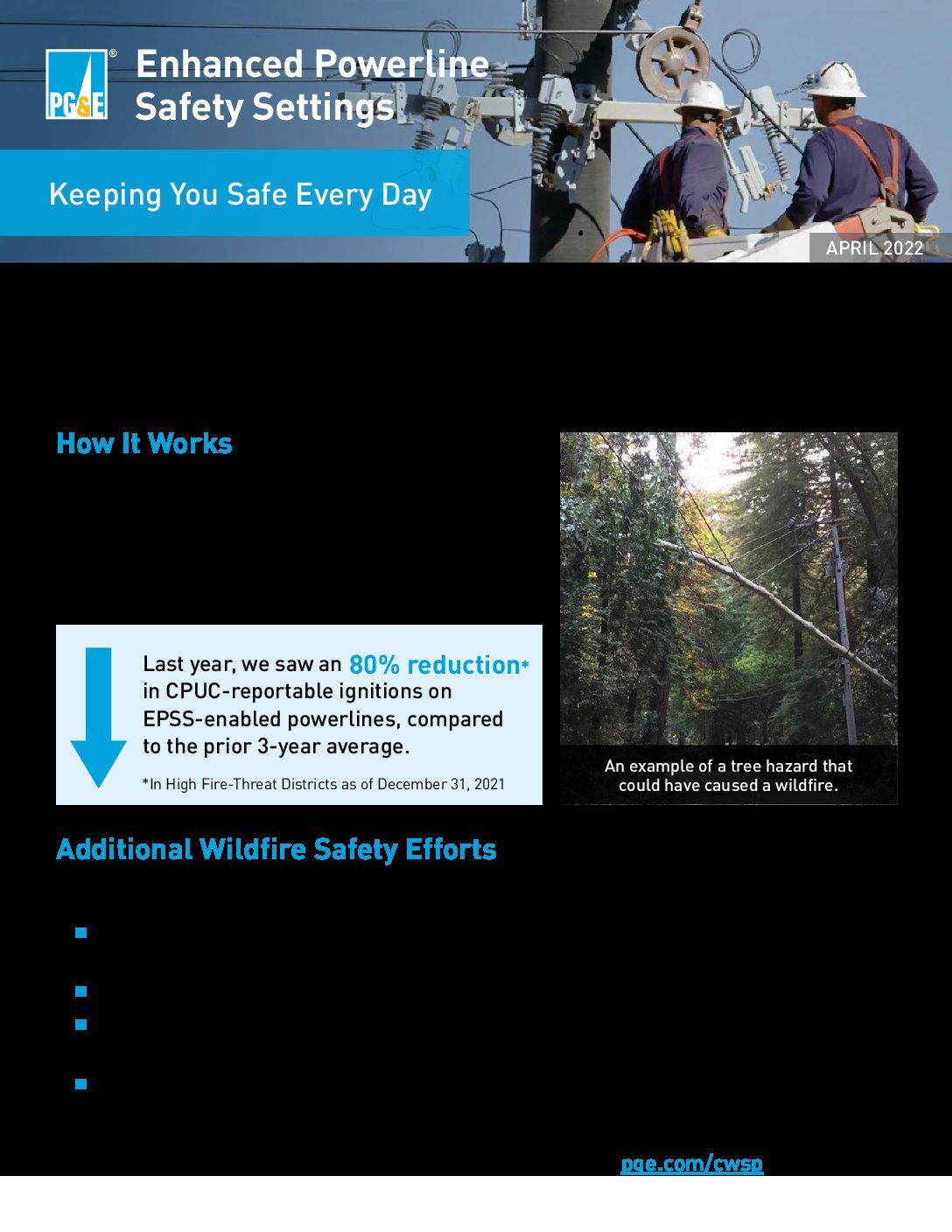 PG&E®

Enhanced Powerline Safety Settings

Keeping You Safe Every Day

APRIL 2022

How It Works

Last year, we saw an 80% reduction* in CPUC-reportable ignitions on EPSS-enabled powerlines, compared to the prior 3-year average.

*In High Fire-Threat Districts as of December 31, 2021

An example of a tree hazard that could have caused a wildfire.

Additional Wildfire Safety Efforts

pge.com/cwsp